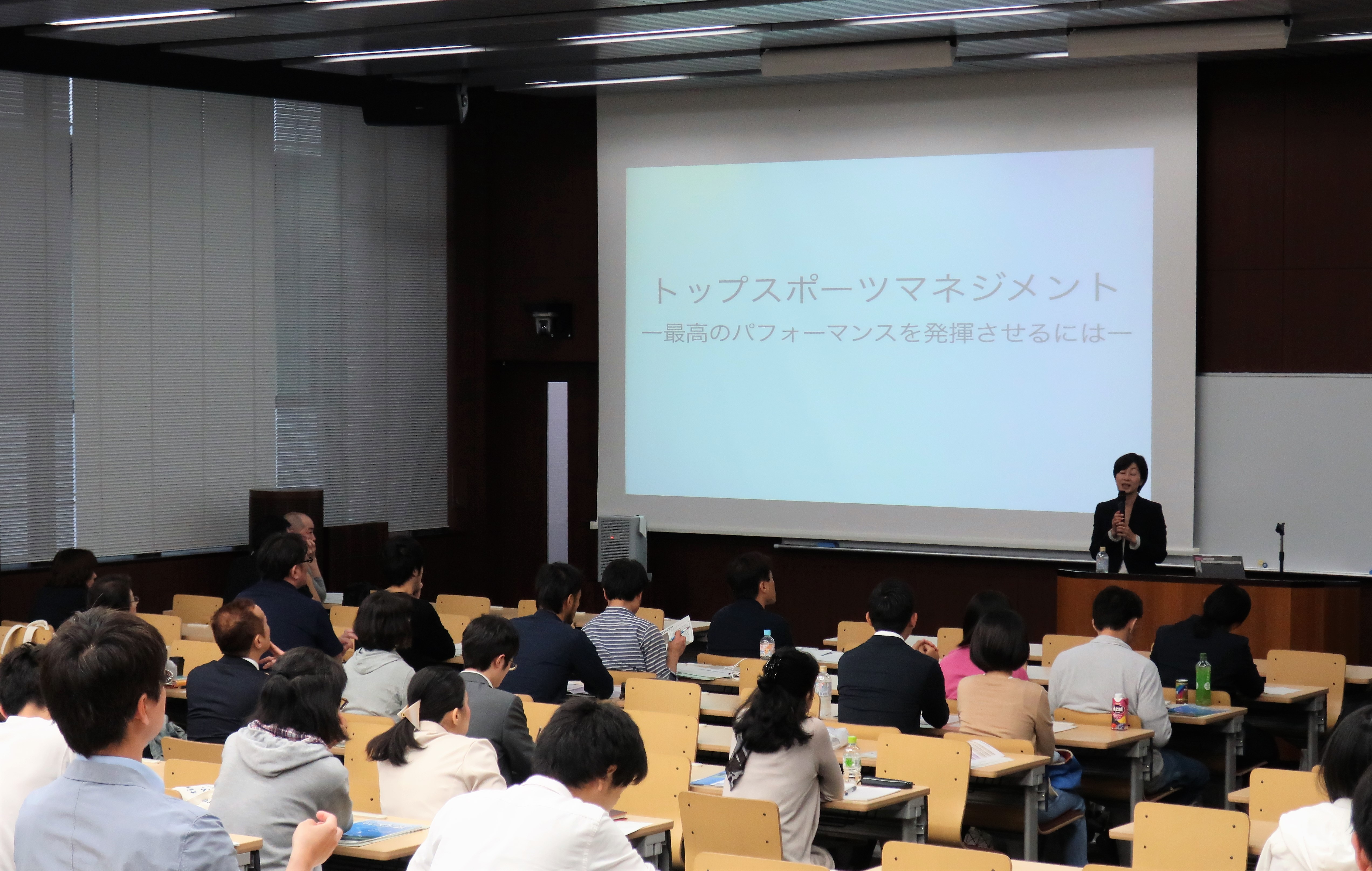 トップスポーツマネジメント
ー最高のパフォーマンスを発揮させるにはー